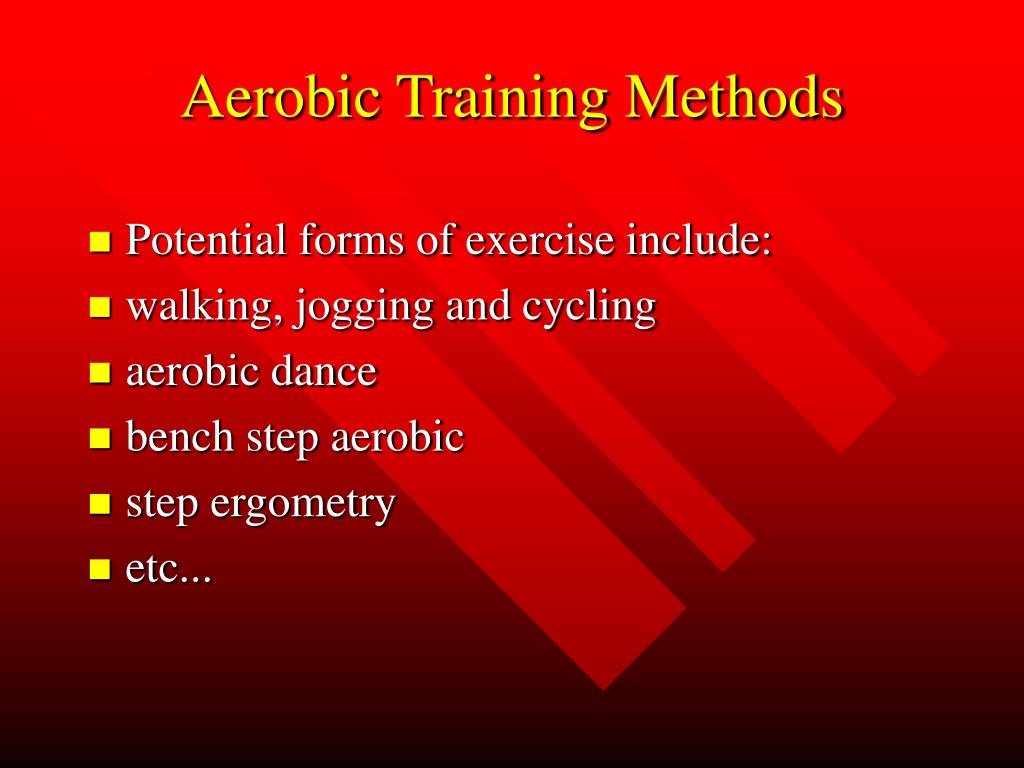 Aerobic Training Methods

- Potential forms of exercise include:
- walking, jogging and cycling
- aerobic dance
- bench step aerobic
- step ergometry
- etc...